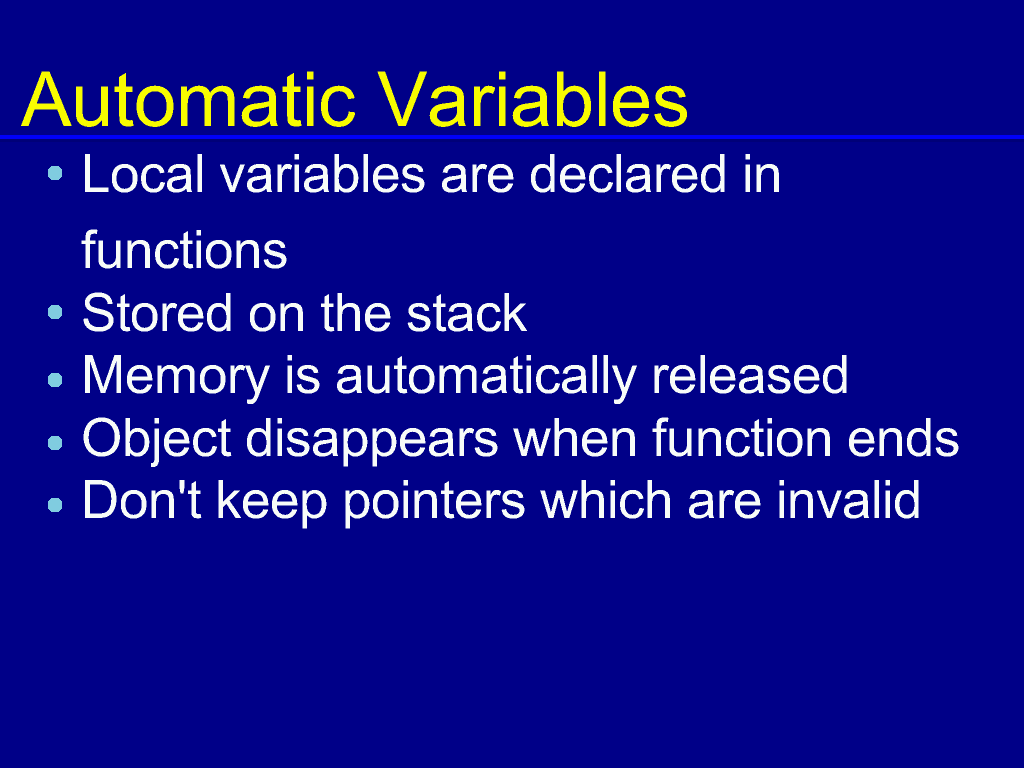 Automatic Variables

• Local variables are declared in functions
• Stored on the stack
• Memory is automatically released
• Object disappears when function ends
• Don't keep pointers which are invalid